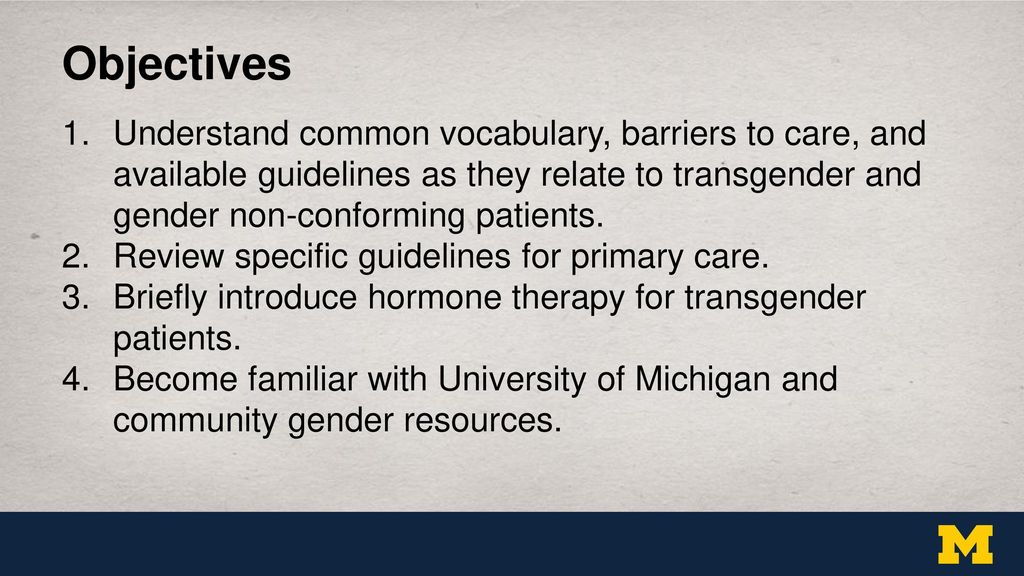 Objectives

1. Understand common vocabulary, barriers to care, and available guidelines as they relate to transgender and gender non-conforming patients.
2. Review specific guidelines for primary care.
3. Briefly introduce hormone therapy for transgender patients.
4. Become familiar with University of Michigan and community gender resources.

M